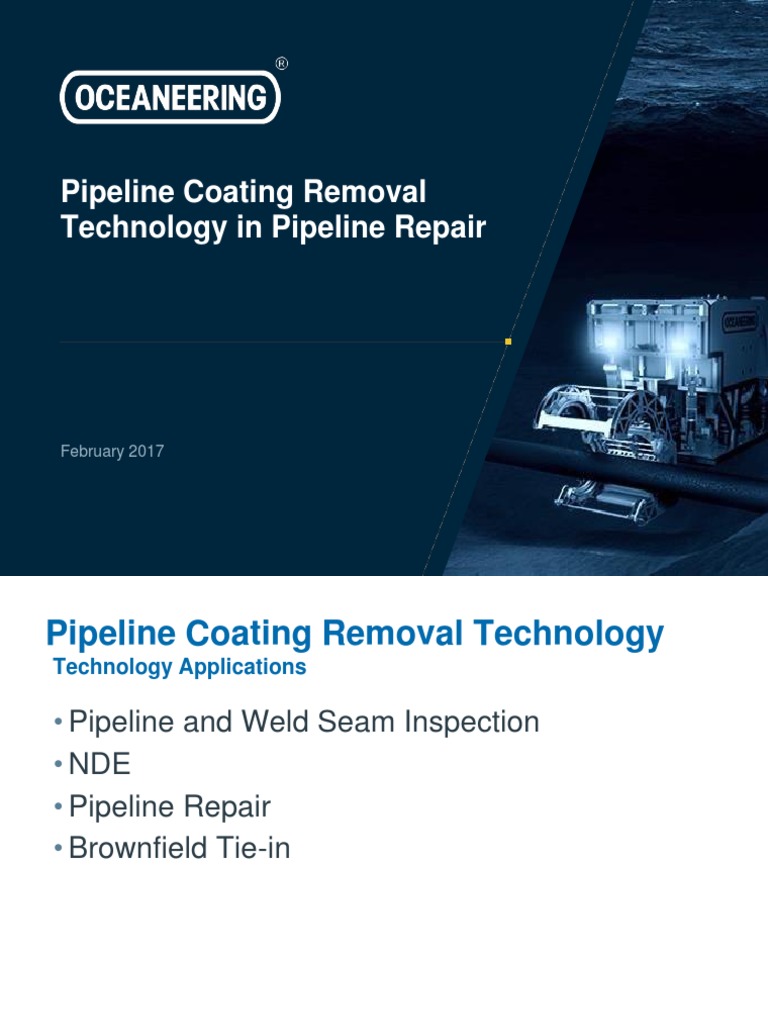 OCEANEERING®

Pipeline Coating Removal Technology in Pipeline Repair

February 2017

OCEANEERING

Pipeline Coating Removal Technology
Technology Applications

• Pipeline and Weld Seam Inspection
• NDE
• Pipeline Repair
• Brownfield Tie-in